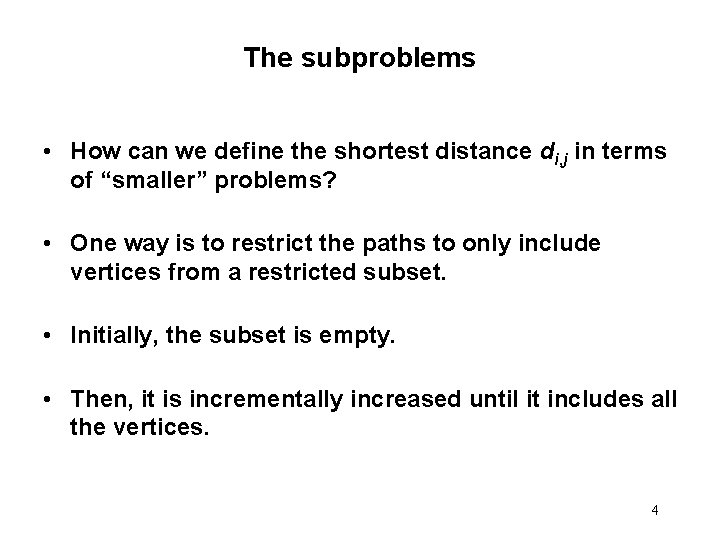 The subproblems

• How can we define the shortest distance $d_{i,j}$ in terms of “smaller” problems?

• One way is to restrict the paths to only include vertices from a restricted subset.

• Initially, the subset is empty.

• Then, it is incrementally increased until it includes all the vertices.

4